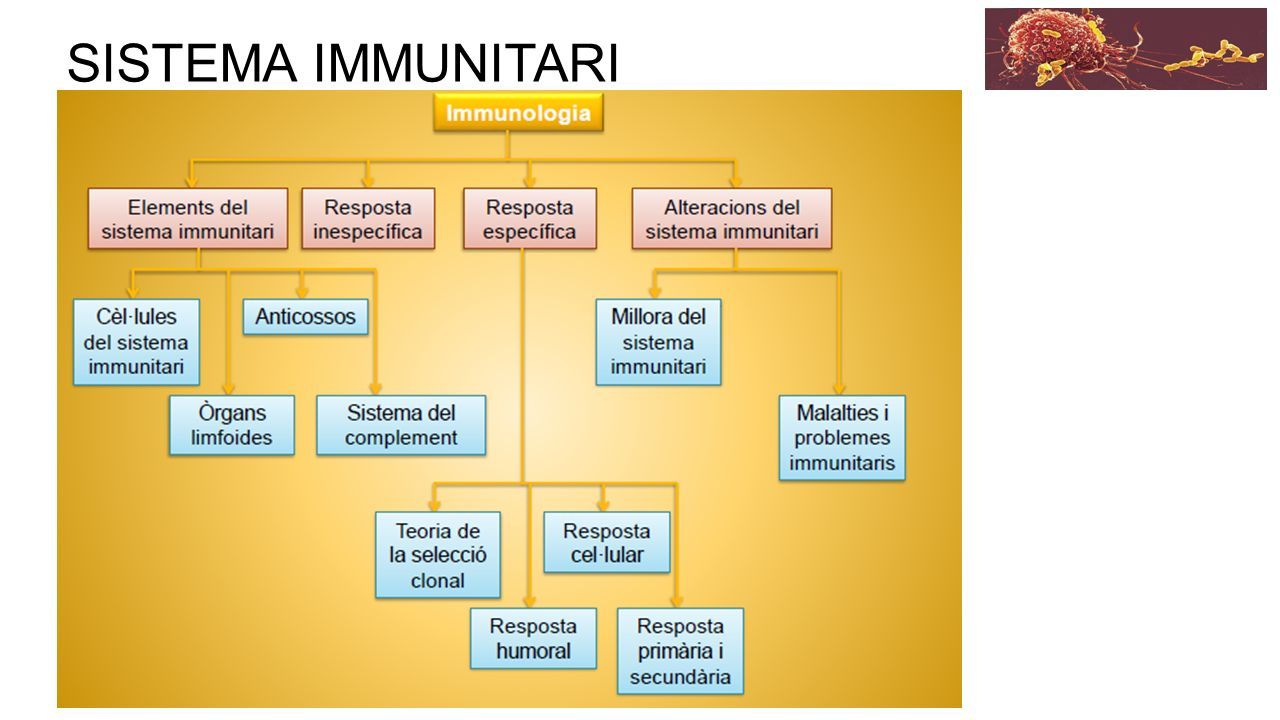 SISTEMA IMMUNITARI

Immunologia

Elements del sistema immunitari

Resposta inespecífica

Resposta específica

Alteracions del sistema immunitari

Cèl·lules del sistema immunitari

Anticossos

Òrgans limfoides

Sistema del complement

Millora del sistema immunitari

Malalties i problemes immunitaris

Teoria de la selecció clonal

Resposta cel·lular

Resposta humoral

Resposta primària i secundària